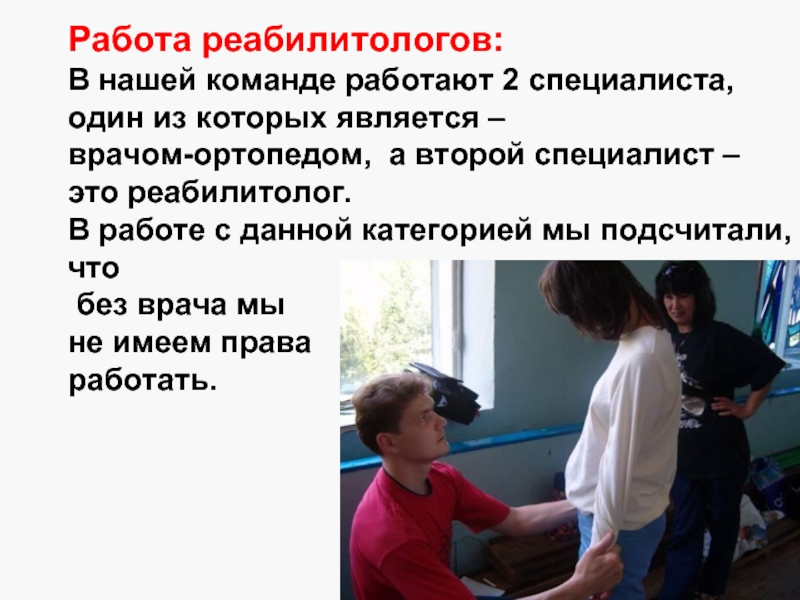 Работа реабилитологов:
В нашей команде работают 2 специалиста, один из которых является – врачом-ортопедом, а второй специалист – это реабилитолог.
В работе с данной категорией мы подсчитали, что
без врача мы не имеем права работать.